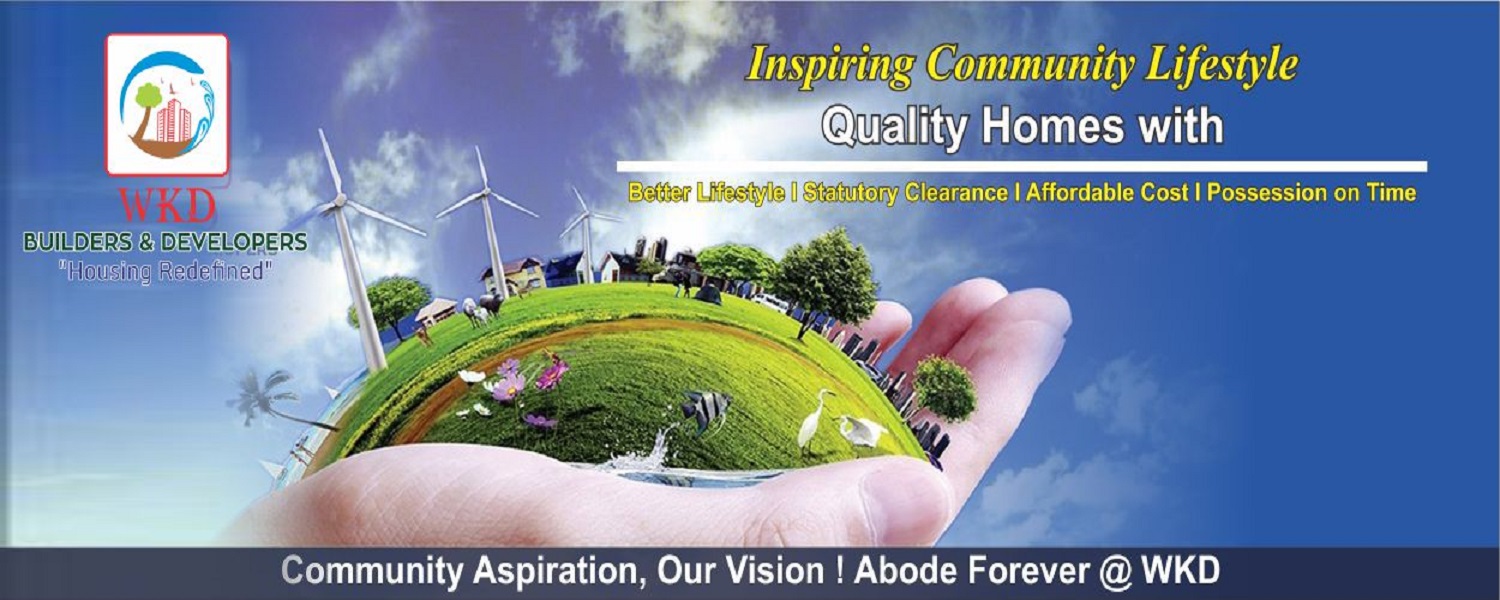 WKD
BUILDERS & DEVELOPERS
"Housing Redefined"

Inspiring Community Lifestyle
Quality Homes with

Better Lifestyle I Statutory Clearance I Affordable Cost I Possession on Time

Community Aspiration, Our Vision ! Abode Forever @ WKD